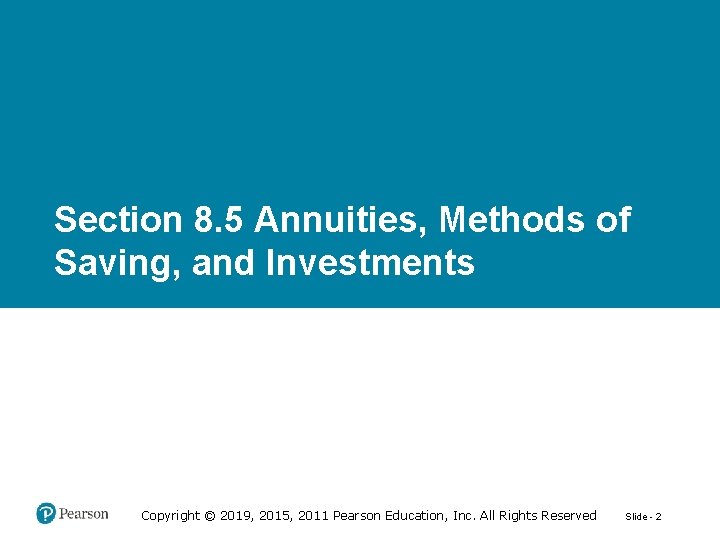 Section 8.5 Annuities, Methods of Saving, and Investments

Pearson

Copyright © 2019, 2015, 2011 Pearson Education, Inc. All Rights Reserved

Slide - 2